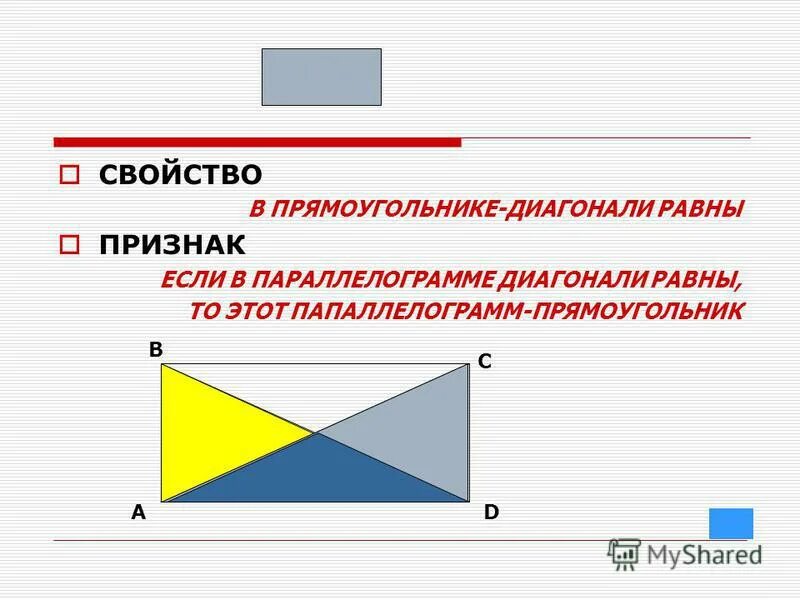 СВОЙСТВО

В ПРЯМОУГОЛЬНИКЕ-ДИАГОНАЛИ РАВНЫ

ПРИЗНАК

ЕСЛИ В ПАРАЛЛЕЛОГРАММЕ ДИАГОНАЛИ РАВНЫ, ТО ЭТОТ ПАПАЛЛЕЛОГРАММ-ПРЯМОУГОЛЬНИК

B

C

A

D

MyShared